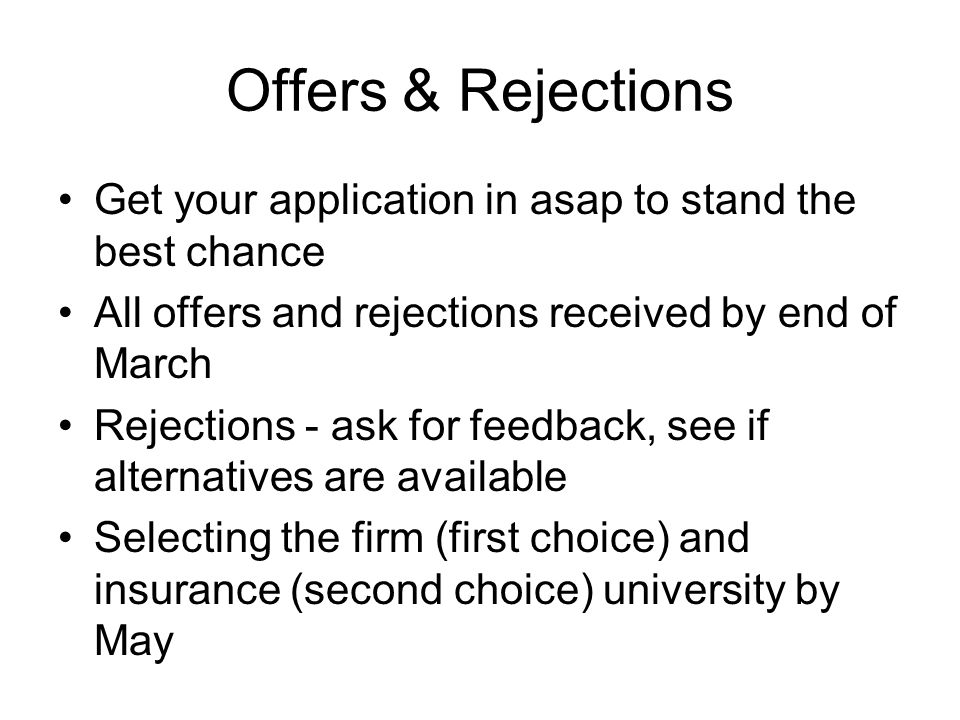 Offers & Rejections

• Get your application in asap to stand the best chance
• All offers and rejections received by end of March
• Rejections - ask for feedback, see if alternatives are available
• Selecting the firm (first choice) and insurance (second choice) university by May